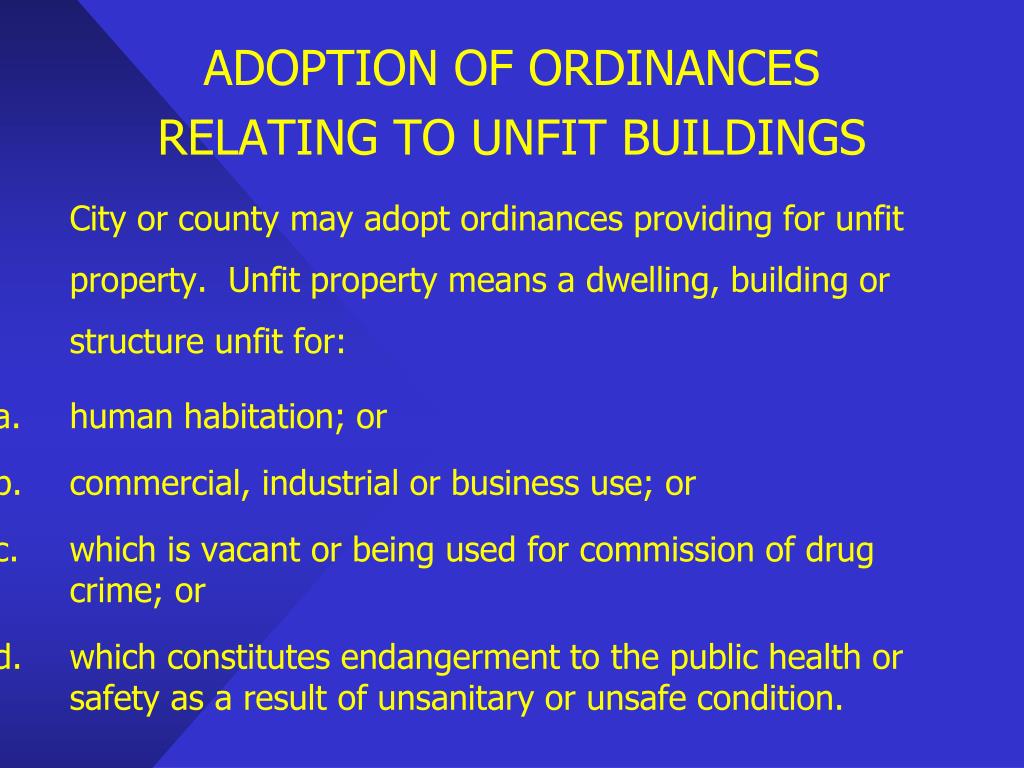 ADOPTION OF ORDINANCES
RELATING TO UNFIT BUILDINGS

City or county may adopt ordinances providing for unfit property. Unfit property means a dwelling, building or structure unfit for:

a. human habitation; or

b. commercial, industrial or business use; or

c. which is vacant or being used for commission of drug crime; or

d. which constitutes endangerment to the public health or safety as a result of unsanitary or unsafe condition.